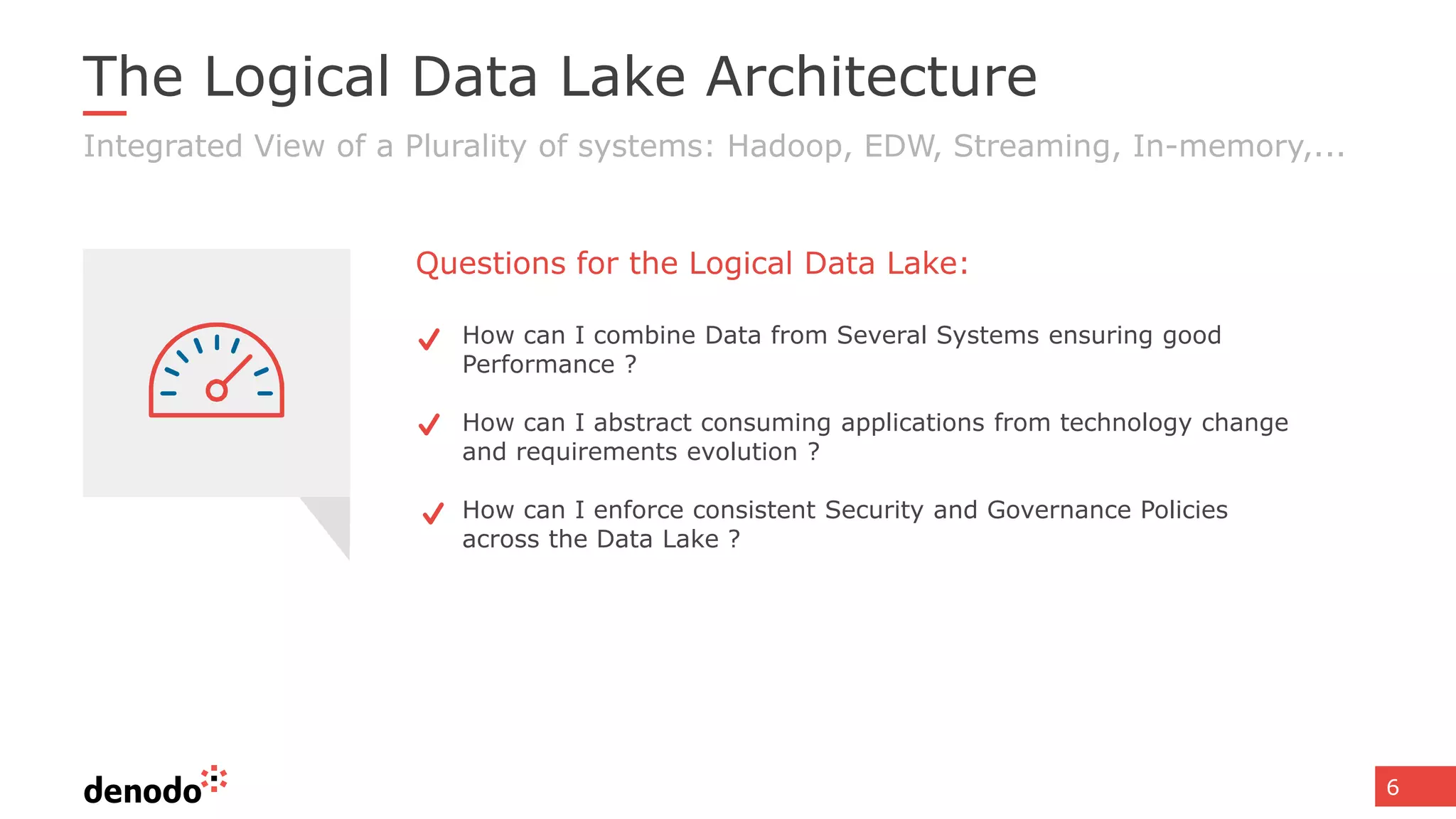 The Logical Data Lake Architecture

Integrated View of a Plurality of systems: Hadoop, EDW, Streaming, In-memory,...

Questions for the Logical Data Lake:

✓ How can I combine Data from Several Systems ensuring good Performance ?

✓ How can I abstract consuming applications from technology change and requirements evolution ?

✓ How can I enforce consistent Security and Governance Policies across the Data Lake ?

denodo

6